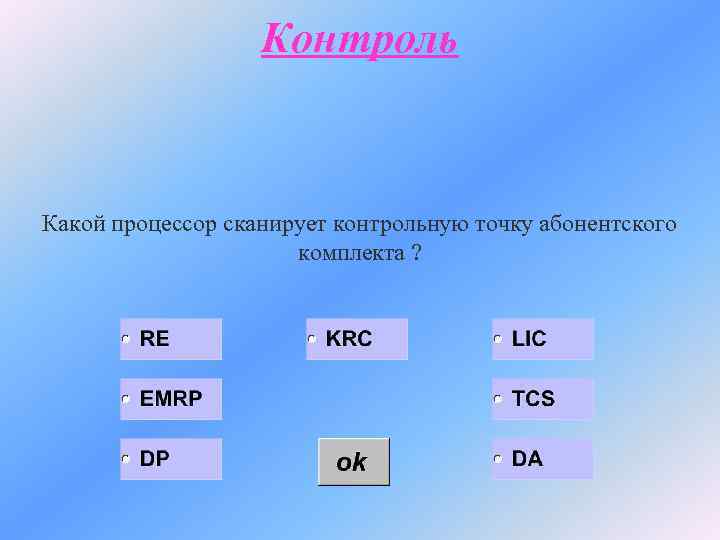 Контроль

Какой процессор сканирует контрольную точку абонентского комплекта ?

RE

KRC

LIC

EMRP

TCS

DP

ok

DA